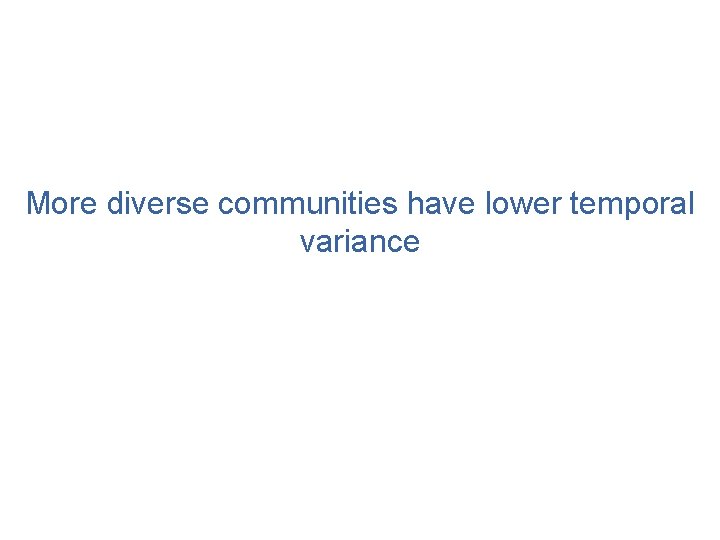 More diverse communities have lower temporal variance